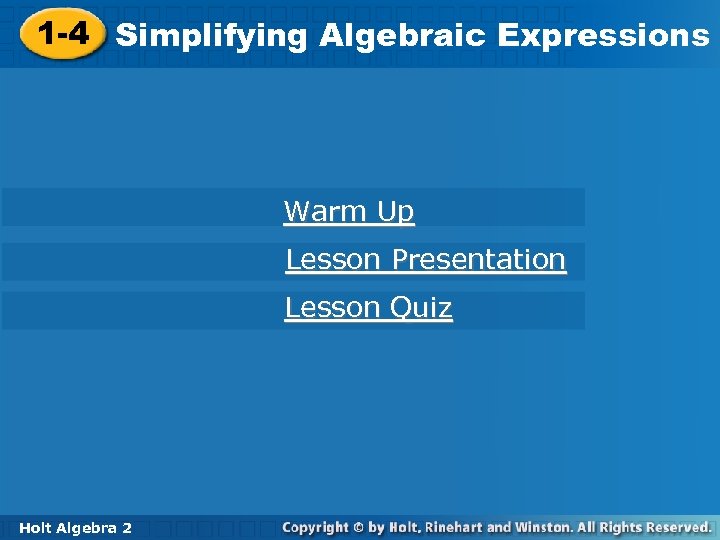 1-4 Simplifying Algebraic Expressions

Warm Up

Lesson Presentation

Lesson Quiz

Holt Algebra 2

Copyright © by Holt, Rinehart and Winston. All Rights Reserved.